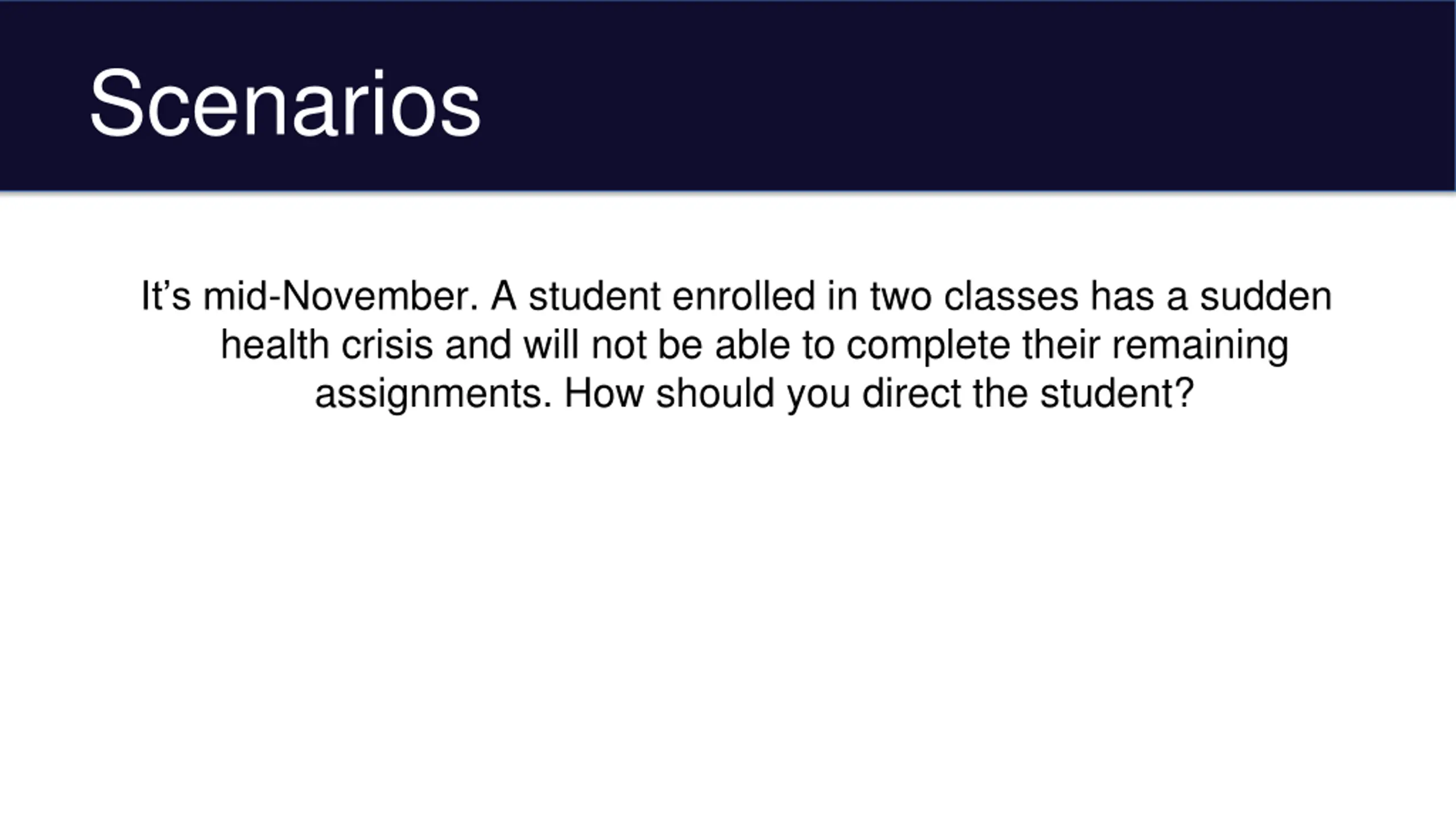 Scenarios

It’s mid-November. A student enrolled in two classes has a sudden health crisis and will not be able to complete their remaining assignments. How should you direct the student?